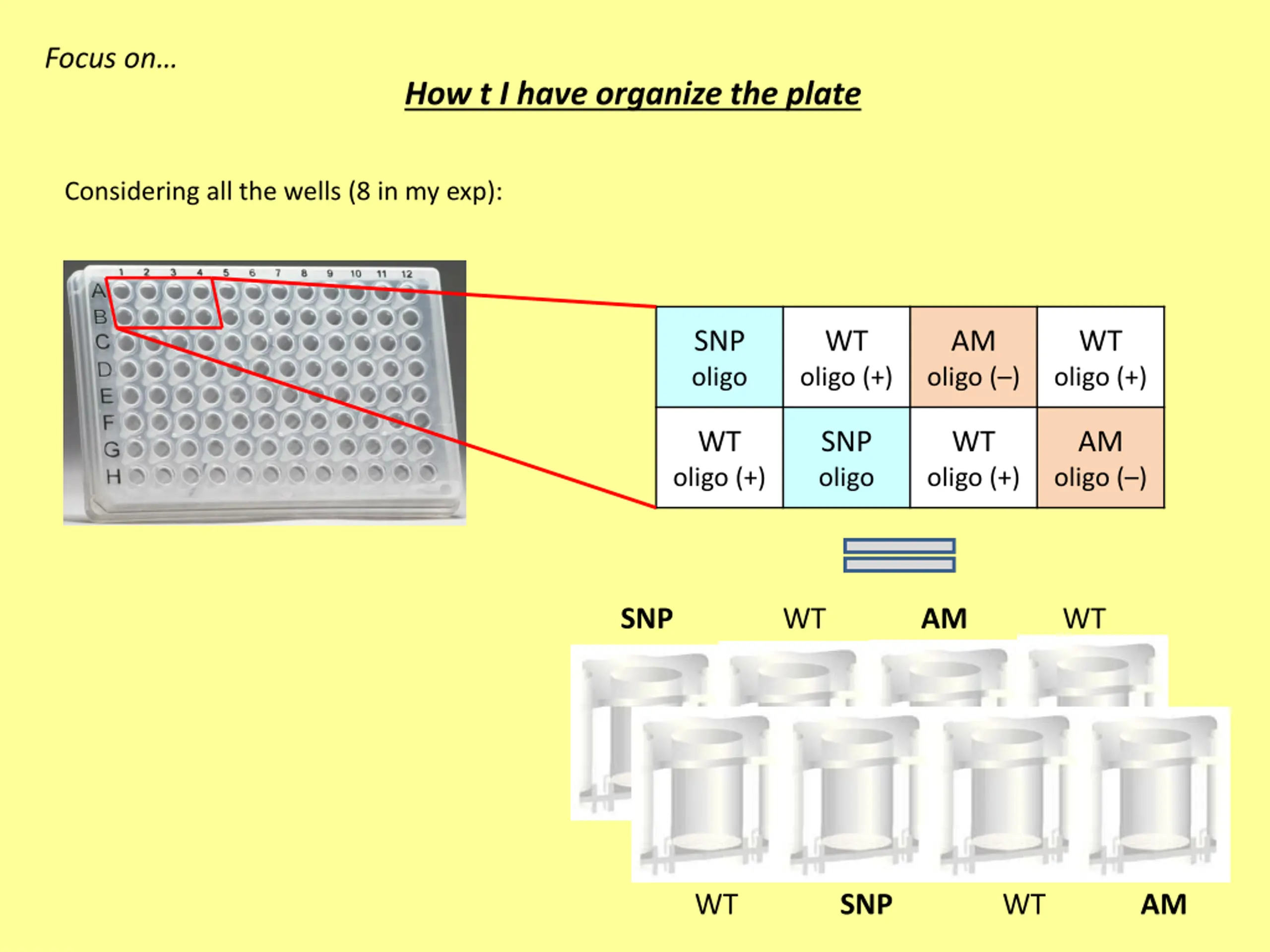 Focus on…

How t I have organize the plate

Considering all the wells (8 in my exp):

1 2 3 4 5 6 7 8 9 10 11 12
A
B
C
D
E
F
G
H

| SNP oligo | WT oligo (+) | AM oligo (–) | WT oligo (+) |
|---|---|---|---|
| WT oligo (+) | SNP oligo | WT oligo (+) | AM oligo (–) |

SNP WT AM WT

WT SNP WT AM